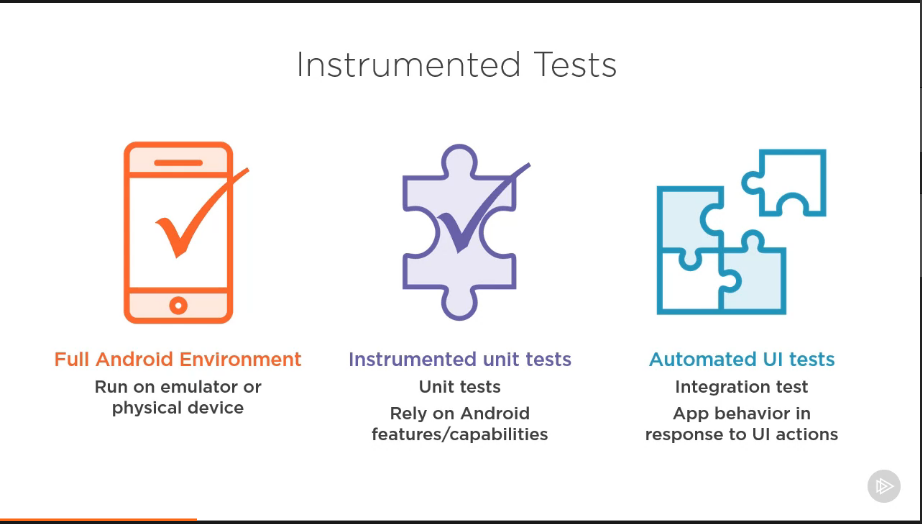 Instrumented Tests

Full Android Environment

Run on emulator or physical device

Instrumented unit tests

Unit tests

Rely on Android features/capabilities

Automated UI tests

Integration test

App behavior in response to UI actions